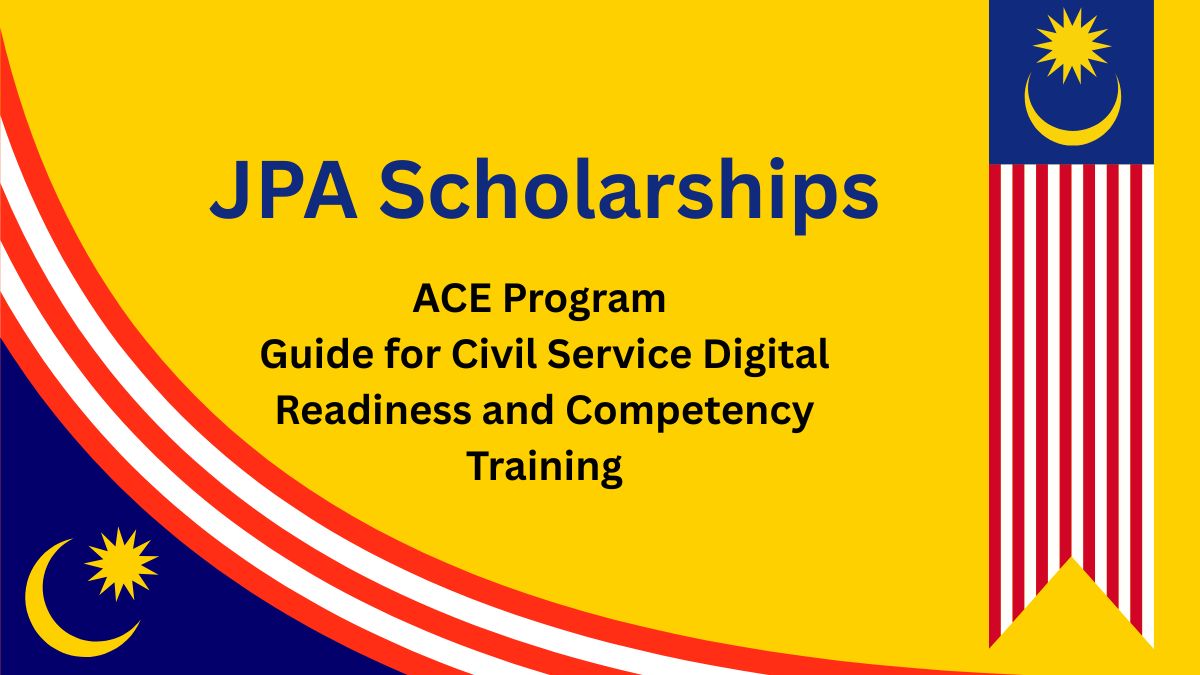 JPA Scholarships

ACE Program
Guide for Civil Service Digital Readiness and Competency Training